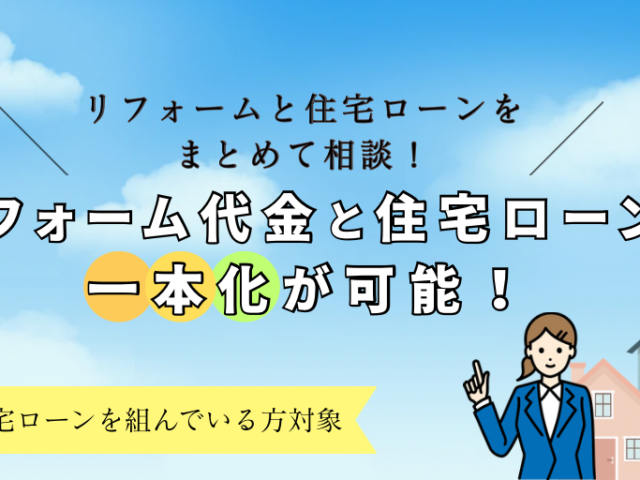 リフォームと住宅ローンを
まとめて相談！

フォーム代金と住宅ローン
一本化が可能！

宅ローンを組んでいる方対象